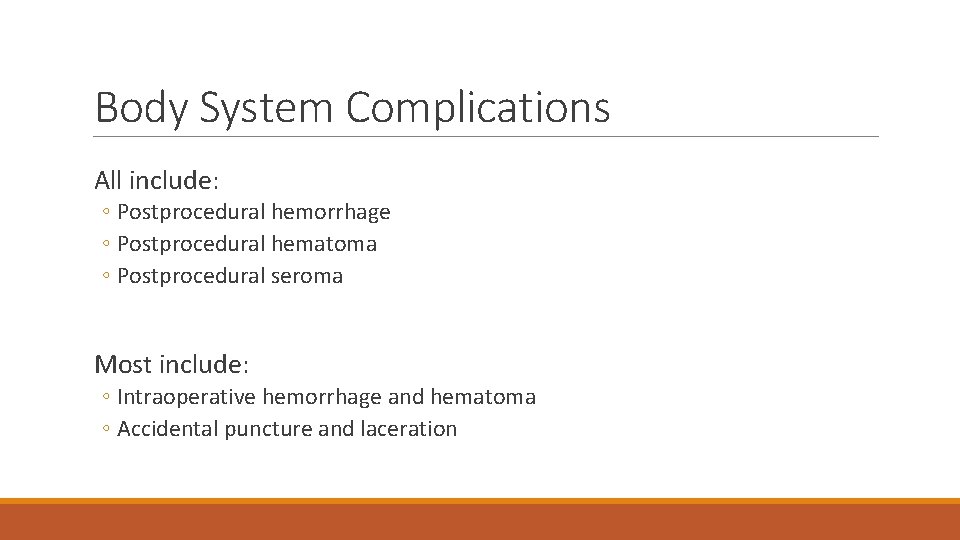 Body System Complications

All include:

◦ Postprocedural hemorrhage
◦ Postprocedural hematoma
◦ Postprocedural seroma

Most include:

◦ Intraoperative hemorrhage and hematoma
◦ Accidental puncture and laceration